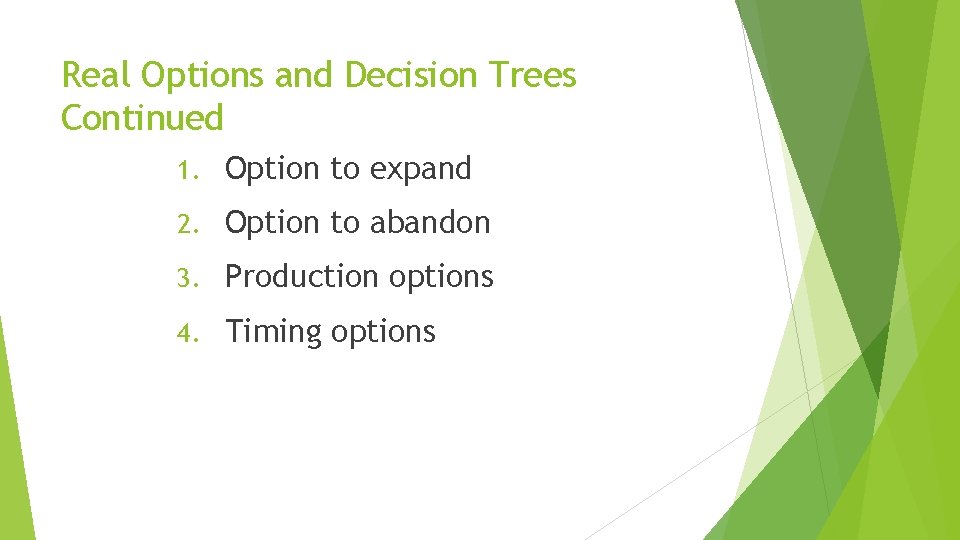 Real Options and Decision Trees Continued

1. Option to expand
2. Option to abandon
3. Production options
4. Timing options